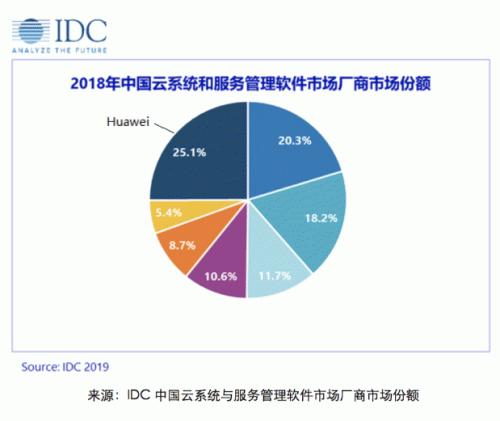 IDC
ANALYZE THE FUTURE

2018年中国云系统和服务管理软件市场厂商市场份额

Huawei
25.1%
20.3%
18.2%
11.7%
10.6%
8.7%
5.4%

Source: IDC 2019

来源：IDC 中国云系统与服务管理软件市场厂商市场份额